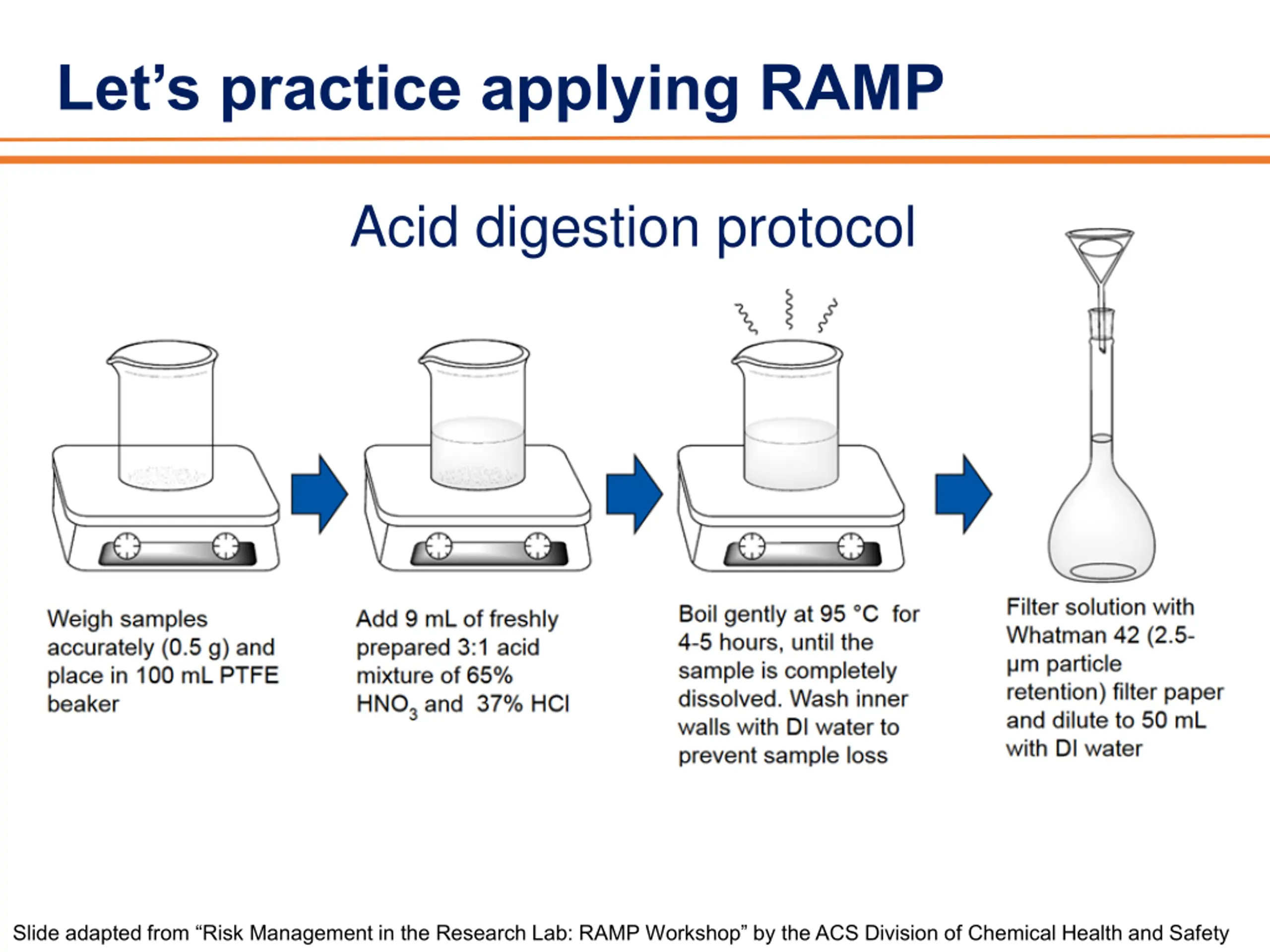 Let’s practice applying RAMP

Acid digestion protocol

Weigh samples accurately (0.5 g) and place in 100 mL PTFE beaker

Add 9 mL of freshly prepared 3:1 acid mixture of 65% $HNO_3$ and 37% HCl

Boil gently at 95 °C for 4-5 hours, until the sample is completely dissolved. Wash inner walls with DI water to prevent sample loss

Filter solution with Whatman 42 (2.5-µm particle retention) filter paper and dilute to 50 mL with DI water

Slide adapted from “Risk Management in the Research Lab: RAMP Workshop” by the ACS Division of Chemical Health and Safety